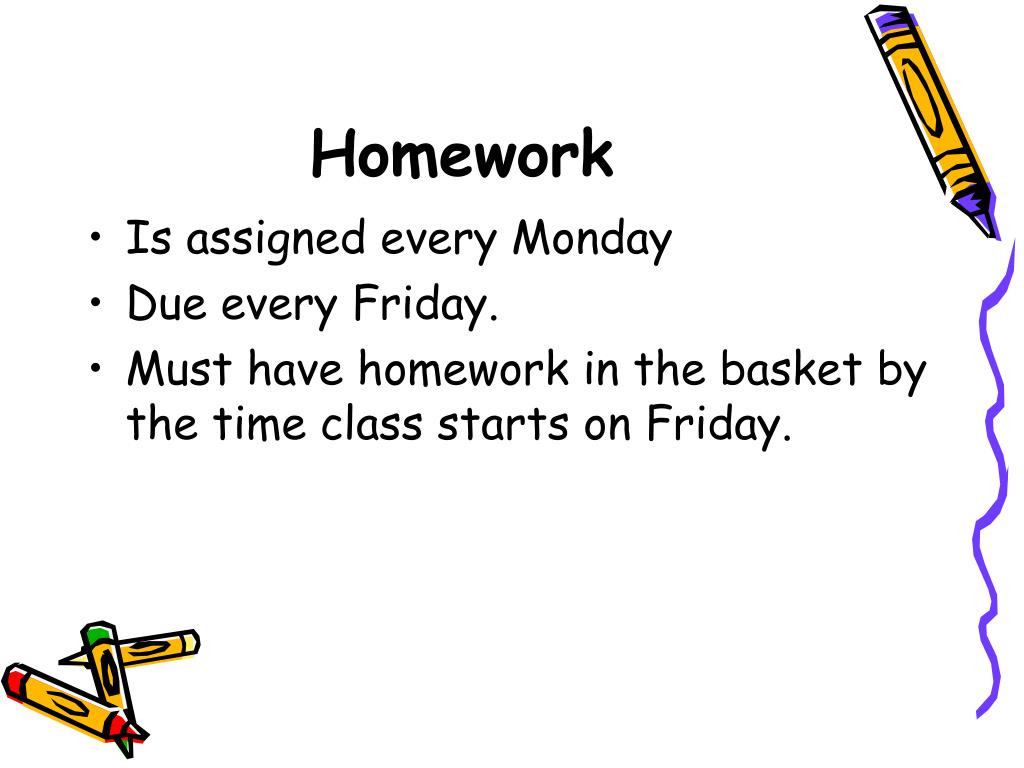 Homework

• Is assigned every Monday
• Due every Friday.
• Must have homework in the basket by the time class starts on Friday.